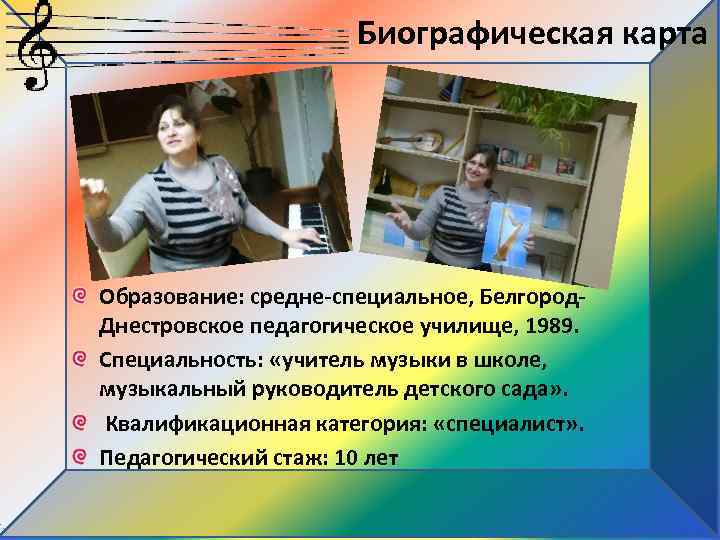 Биографическая карта

Образование: средне-специальное, Белгород-Днестровское педагогическое училище, 1989.

Специальность: «учитель музыки в школе, музыкальный руководитель детского сада».

Квалификационная категория: «специалист».

Педагогический стаж: 10 лет